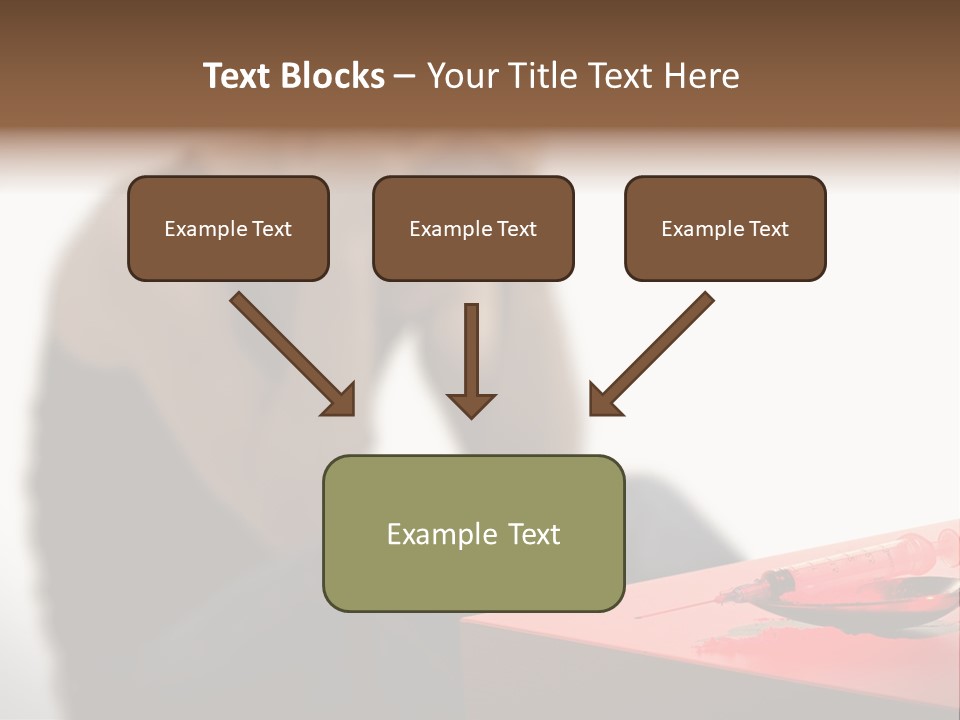 Text Blocks – Your Title Text Here

Example Text

Example Text

Example Text

Example Text